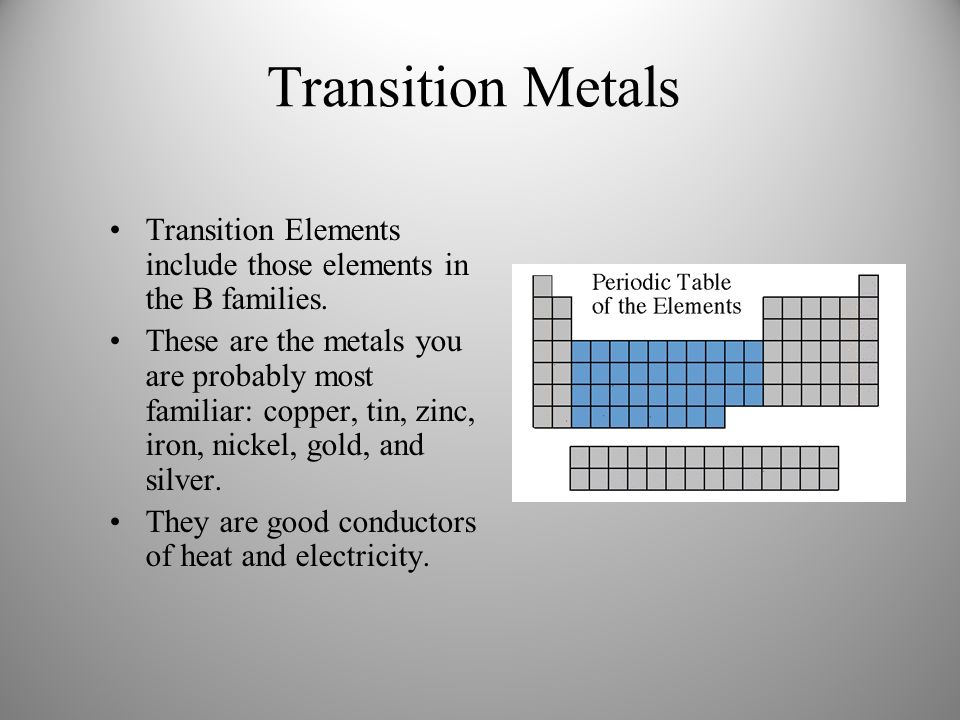 Transition Metals

• Transition Elements include those elements in the B families.
• These are the metals you are probably most familiar: copper, tin, zinc, iron, nickel, gold, and silver.
• They are good conductors of heat and electricity.

Periodic Table of the Elements